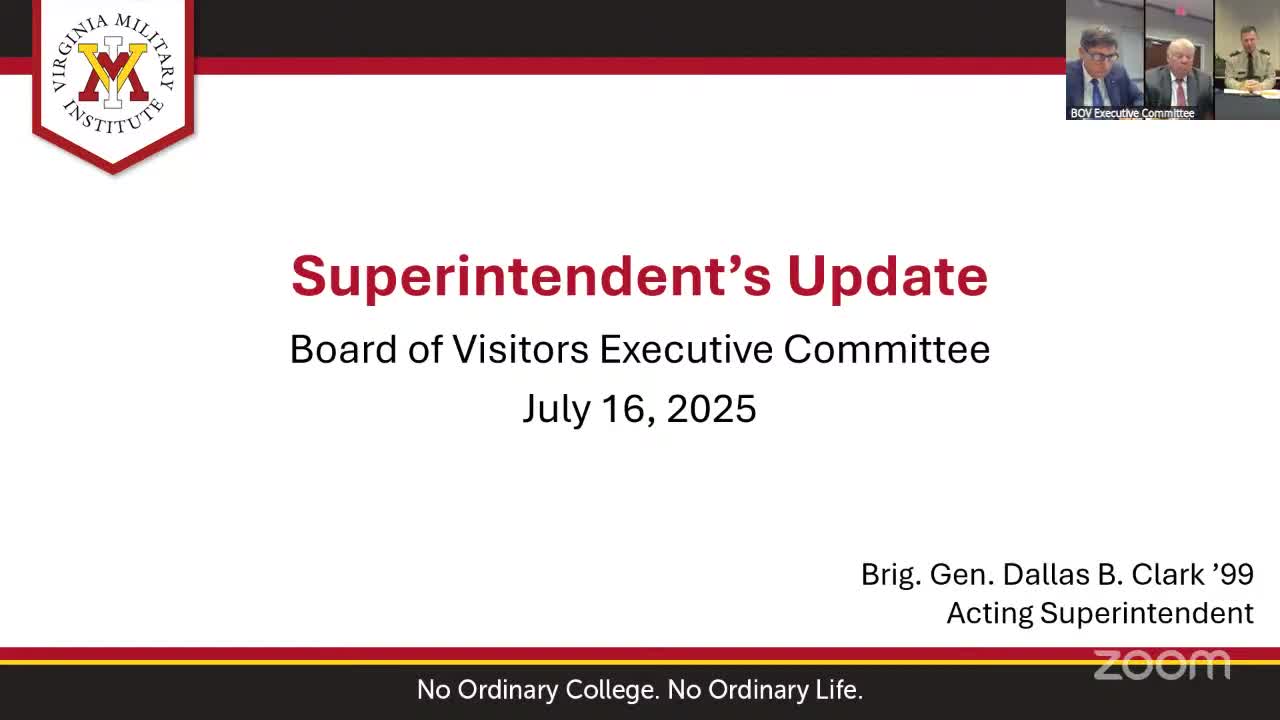 VIRGINIA MILITARY INSTITUTE

VMI

BOV Executive Committee

Superintendent's Update

Board of Visitors Executive Committee

July 16, 2025

Brig. Gen. Dallas B. Clark '99
Acting Superintendent

zoom

No Ordinary College. No Ordinary Life.